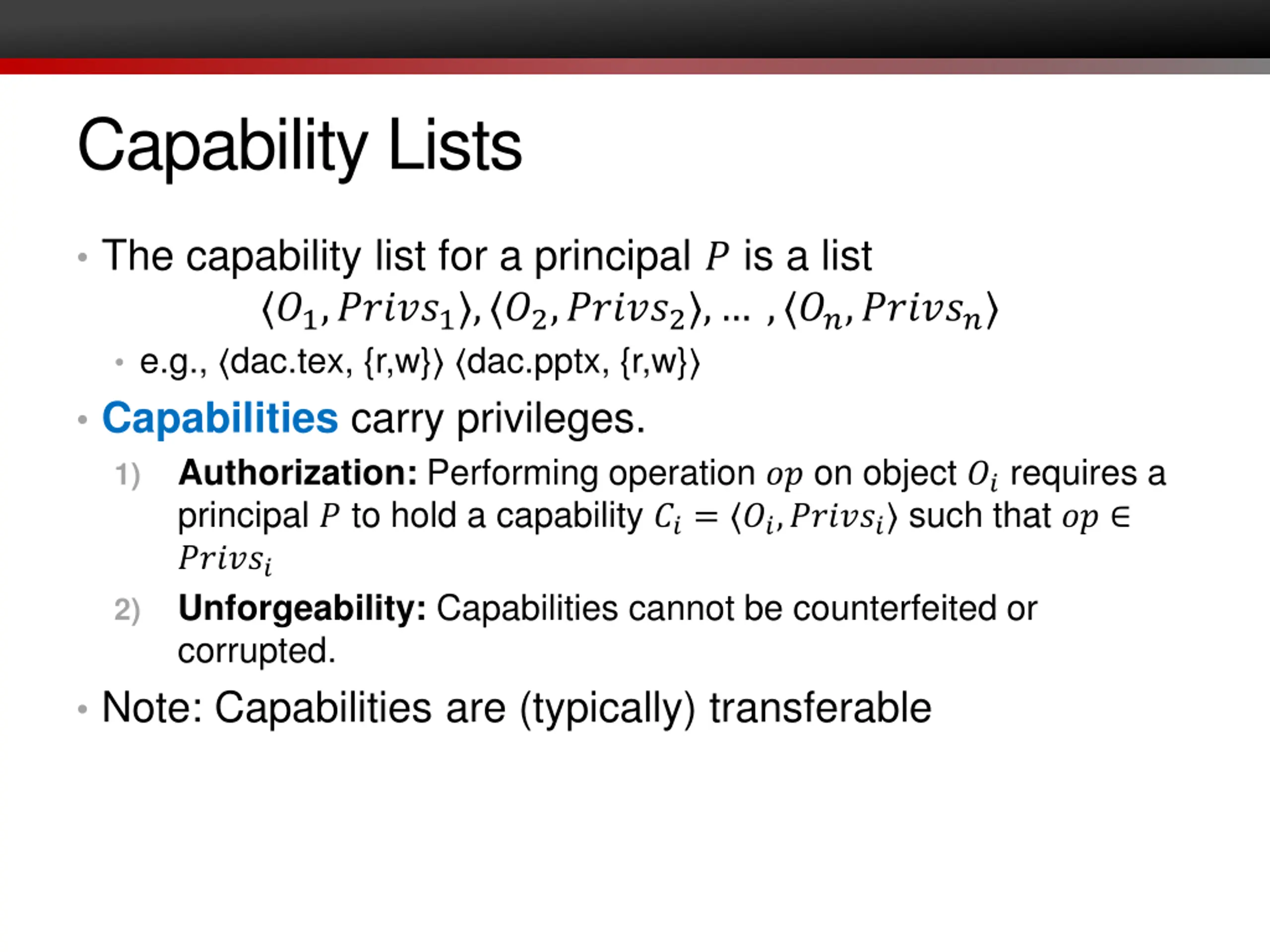 Capability Lists

• The capability list for a principal $P$ is a list
$\langle O_1, Privs_1 \rangle, \langle O_2, Privs_2 \rangle, \ldots, \langle O_n, Privs_n \rangle$
• e.g., ⟨dac.tex, {r,w}⟩ ⟨dac.pptx, {r,w}⟩

• Capabilities carry privileges.
1) Authorization: Performing operation $op$ on object $O_i$ requires a principal $P$ to hold a capability $C_i = \langle O_i, Privs_i \rangle$ such that $op \in Privs_i$
2) Unforgeability: Capabilities cannot be counterfeited or corrupted.

• Note: Capabilities are (typically) transferable